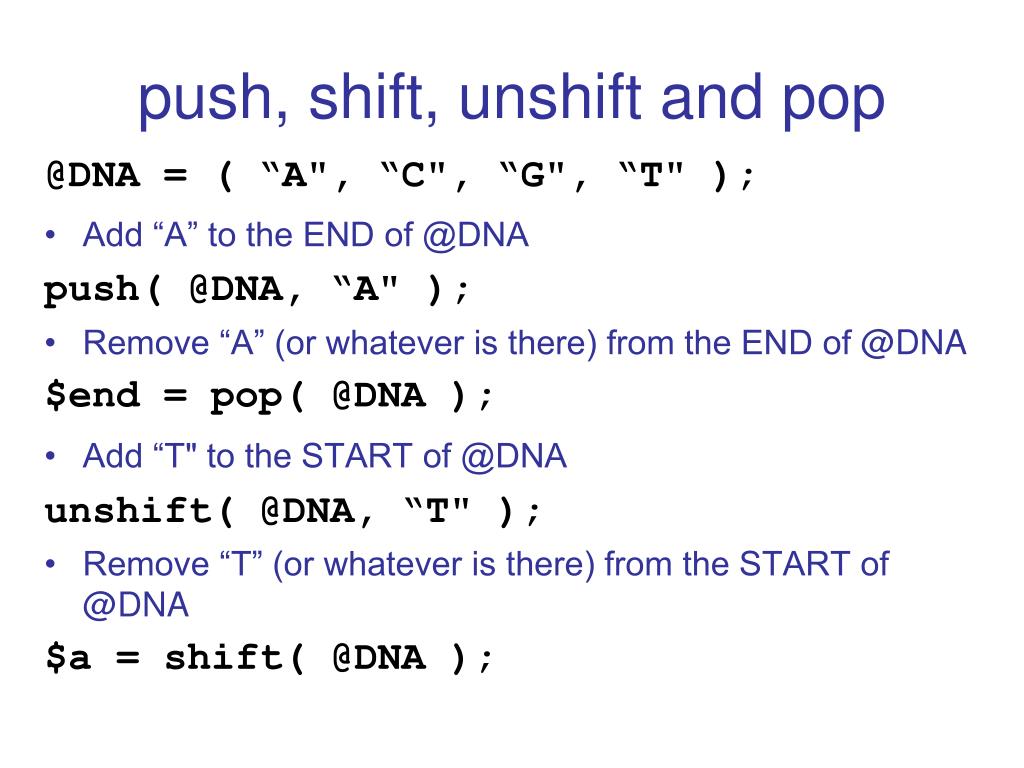 push, shift, unshift and pop

@DNA = ( “A", “C", “G", “T" );

• Add “A” to the END of @DNA

push( @DNA, “A" );

• Remove “A” (or whatever is there) from the END of @DNA

$end = pop( @DNA );

• Add “T" to the START of @DNA

unshift( @DNA, “T" );

• Remove “T” (or whatever is there) from the START of @DNA

$a = shift( @DNA );